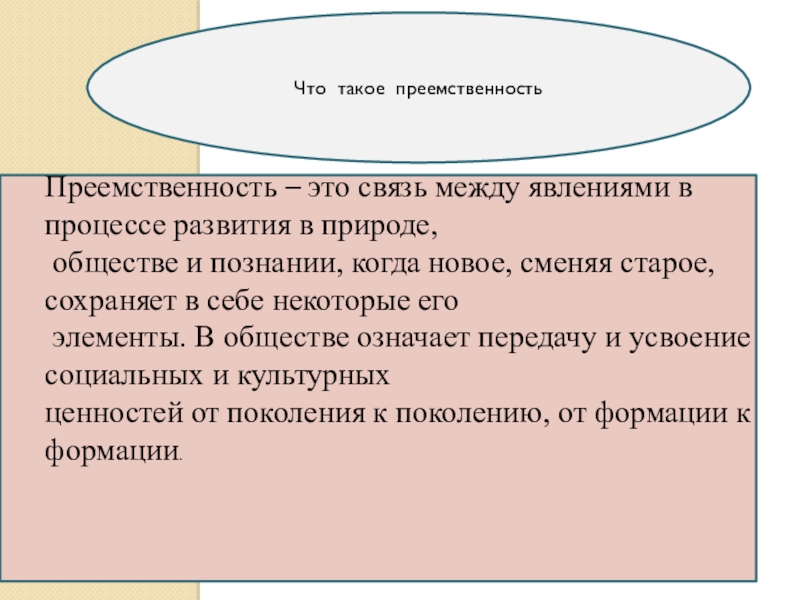 Что такое преемственность

Преемственность – это связь между явлениями в процессе развития в природе, обществе и познании, когда новое, сменяя старое, сохраняет в себе некоторые его элементы. В обществе означает передачу и усвоение социальных и культурных ценностей от поколения к поколению, от формации к формации.